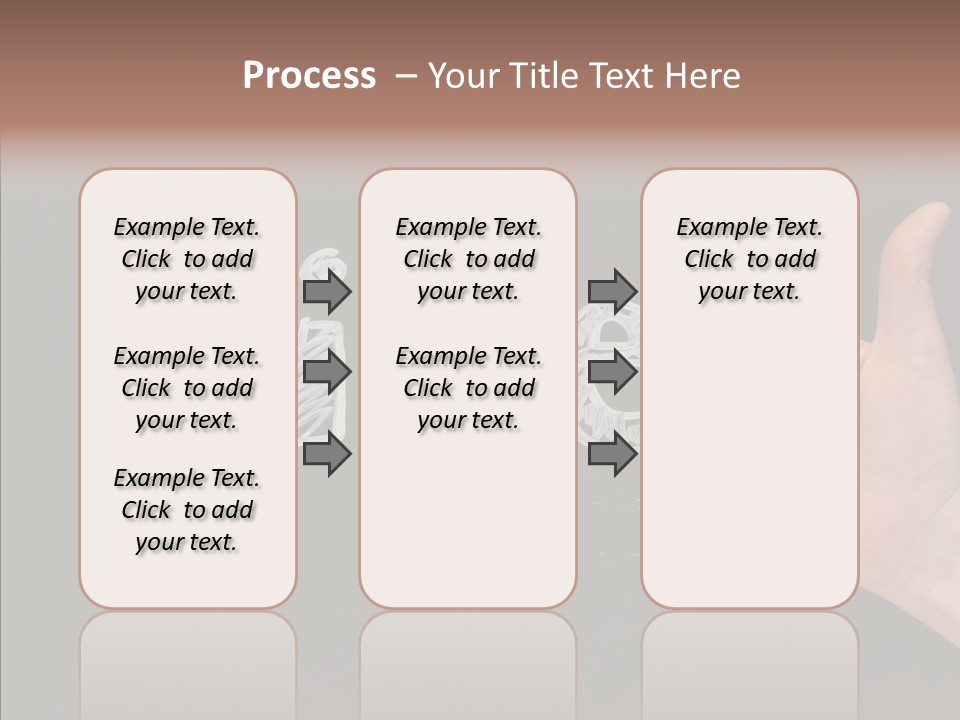 Process – Your Title Text Here

Example Text. Click to add your text.

Example Text. Click to add your text.

Example Text. Click to add your text.

Example Text. Click to add your text.

Example Text. Click to add your text.

Example Text. Click to add your text.